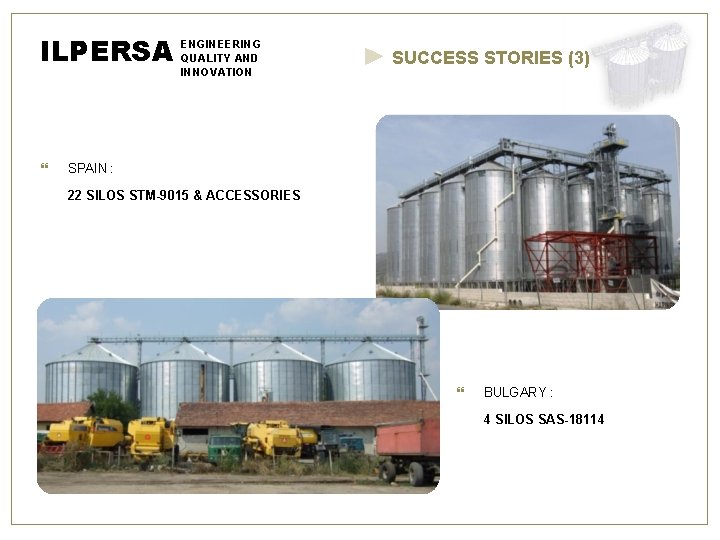 ILPERSA ENGINEERING QUALITY AND INNOVATION

SUCCESS STORIES (3)

SPAIN :

22 SILOS STM-9015 & ACCESSORIES

BULGARY :

4 SILOS SAS-18114